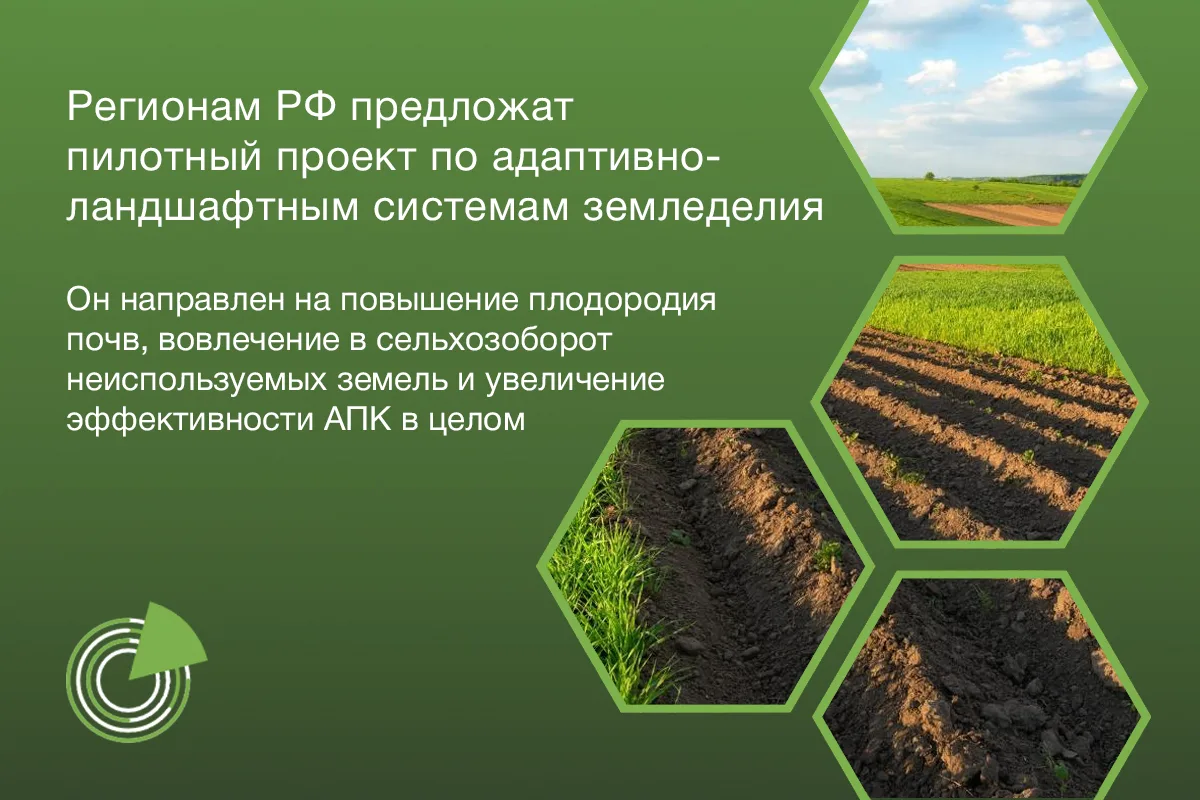 Регионам РФ предложат пилотный проект по адаптивно-ландшафтным системам земледелия

Он направлен на повышение плодородия почв, вовлечение в сельхозоборот неиспользуемых земель и увеличение эффективности АПК в целом